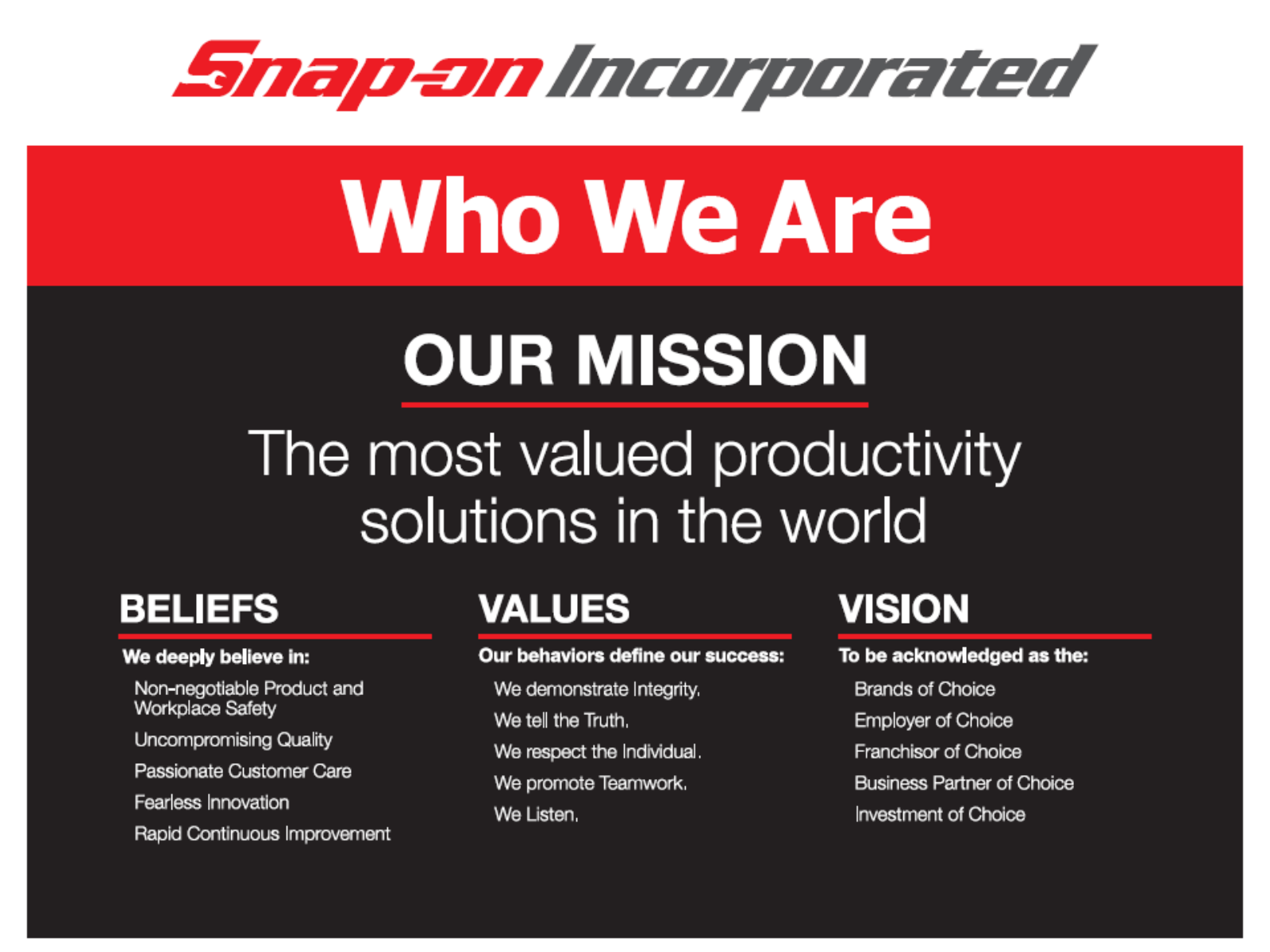 Snap-on Incorporated

Who We Are

OUR MISSION

The most valued productivity solutions in the world

BELIEFS

We deeply believe in:

Non-negotiable Product and Workplace Safety

Uncompromising Quality

Passionate Customer Care

Fearless Innovation

Rapid Continuous Improvement

VALUES

Our behaviors define our success:

We demonstrate Integrity.

We tell the Truth.

We respect the Individual.

We promote Teamwork.

We Listen.

VISION

To be acknowledged as the:

Brands of Choice

Employer of Choice

Franchisor of Choice

Business Partner of Choice

Investment of Choice